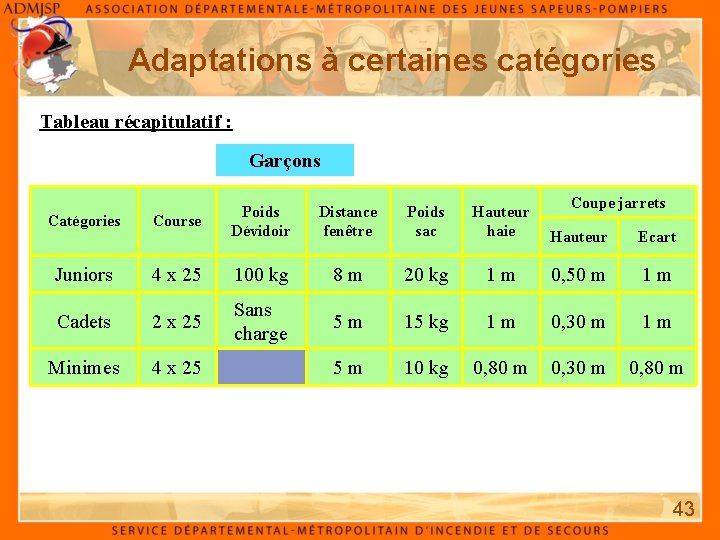 ADMJSP ASSOCIATION DÉPARTEMENTALE-MÉTROPOLITAINE DES JEUNES SAPEURS-POMPIERS

Adaptations à certaines catégories

Tableau récapitulatif :

Garçons

| Catégories | Course | Poids Dévidoir | Distance fenêtre | Poids sac | Hauteur haie | Coupe jarrets Hauteur | Coupe jarrets Ecart |
|---|---|---|---|---|---|---|---|
| Juniors | 4 x 25 | 100 kg | 8 m | 20 kg | 1 m | 0,50 m | 1 m |
| Cadets | 2 x 25 | Sans charge | 5 m | 15 kg | 1 m | 0,30 m | 1 m |
| Minimes | 4 x 25 | | 5 m | 10 kg | 0,80 m | 0,30 m | 0,80 m |

43

SERVICE DÉPARTEMENTAL-MÉTROPOLITAIN D'INCENDIE ET DE SECOURS